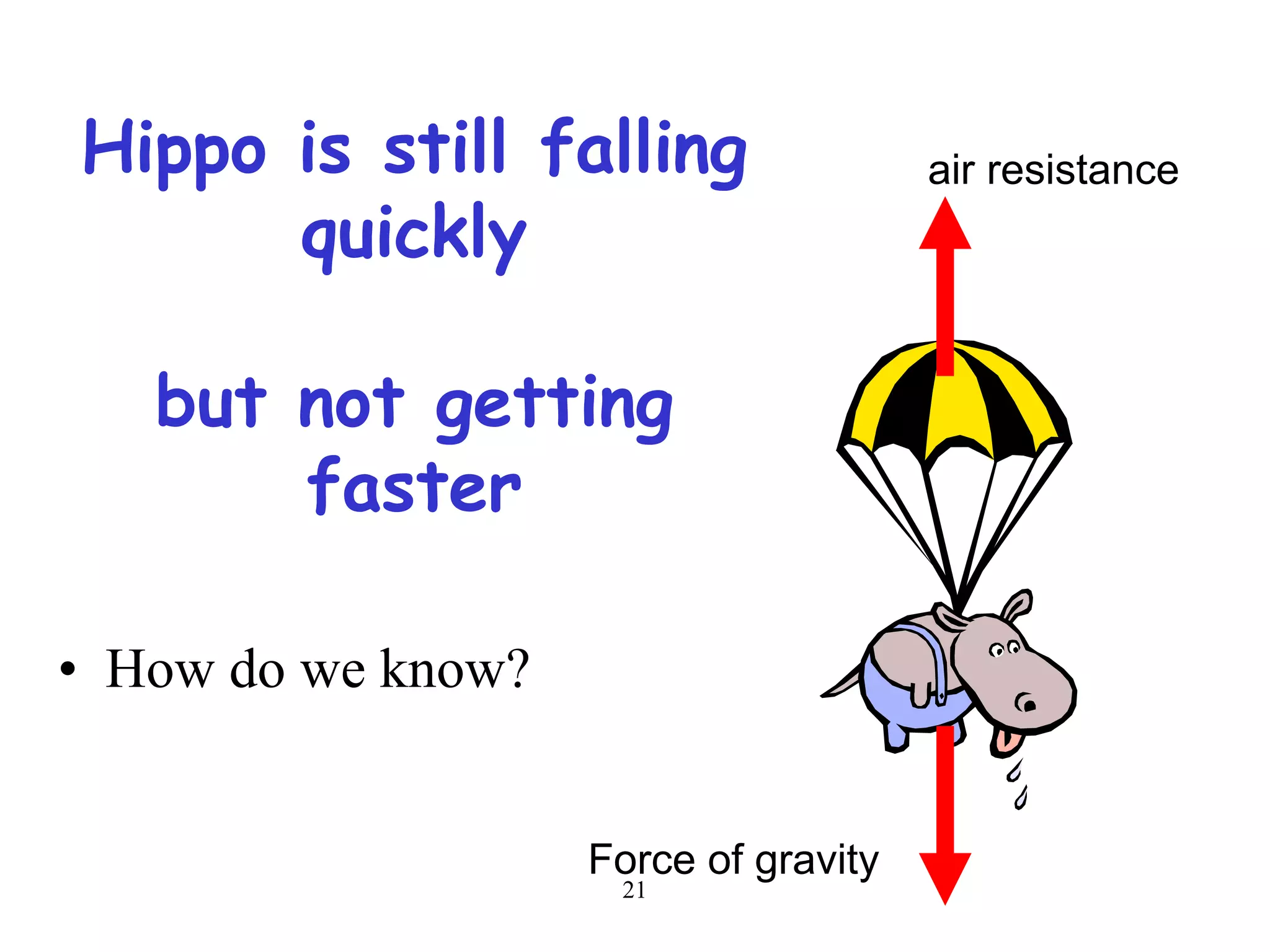 Hippo is still falling quickly

but not getting faster

air resistance

• How do we know?

Force of gravity

21